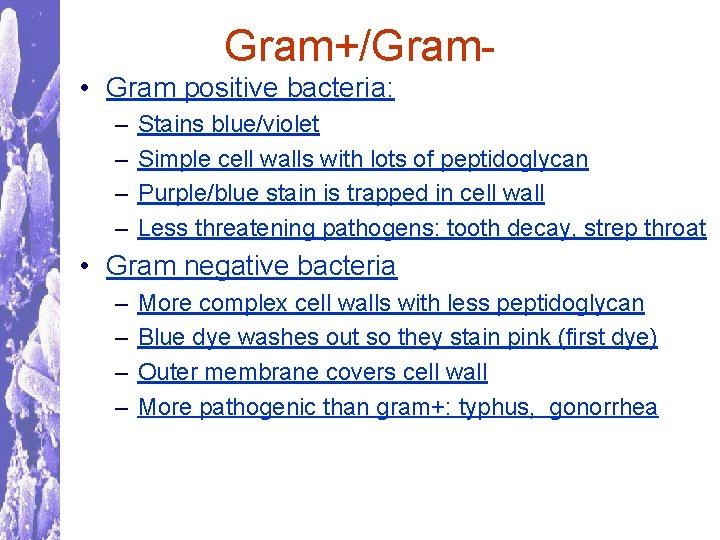 Gram+/Gram-

• Gram positive bacteria:
– Stains blue/violet
– Simple cell walls with lots of peptidoglycan
– Purple/blue stain is trapped in cell wall
– Less threatening pathogens: tooth decay, strep throat

• Gram negative bacteria
– More complex cell walls with less peptidoglycan
– Blue dye washes out so they stain pink (first dye)
– Outer membrane covers cell wall
– More pathogenic than gram+: typhus, gonorrhea